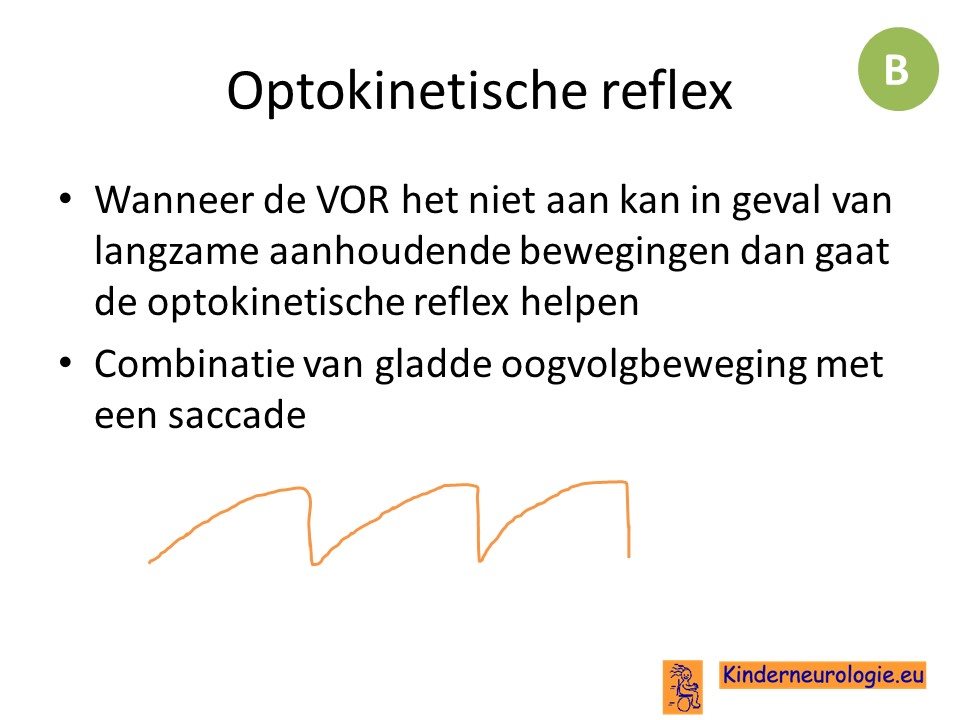 B

Optokinetische reflex

• Wanneer de VOR het niet aan kan in geval van langzame aanhoudende bewegingen dan gaat de optokinetische reflex helpen
• Combinatie van gladde oogvolgbeweging met een saccade

Kinderneurologie.eu